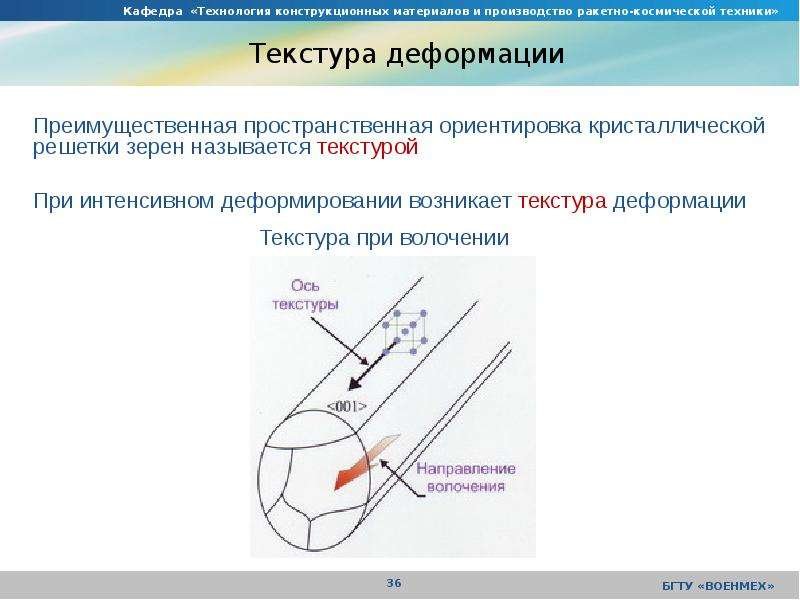 Кафедра «Технология конструкционных материалов и производство ракетно-космической техники»

Текстура деформации

Преимущественная пространственная ориентировка кристаллической решетки зерен называется текстурой

При интенсивном деформировании возникает текстура деформации

Текстура при волочении

Ось текстуры

<001>

Направление волочения

36

БГТУ «ВОЕНМЕХ»